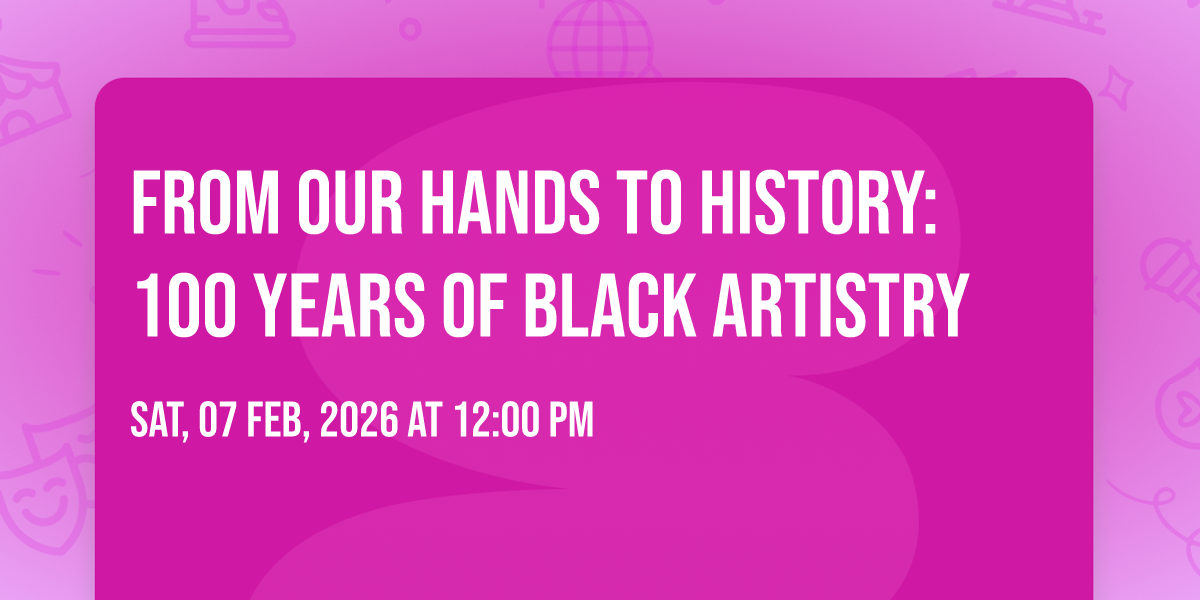 FROM OUR HANDS TO HISTORY: 100 YEARS OF BLACK ARTISTRY

SAT, 07 FEB, 2026 AT 12:00 PM